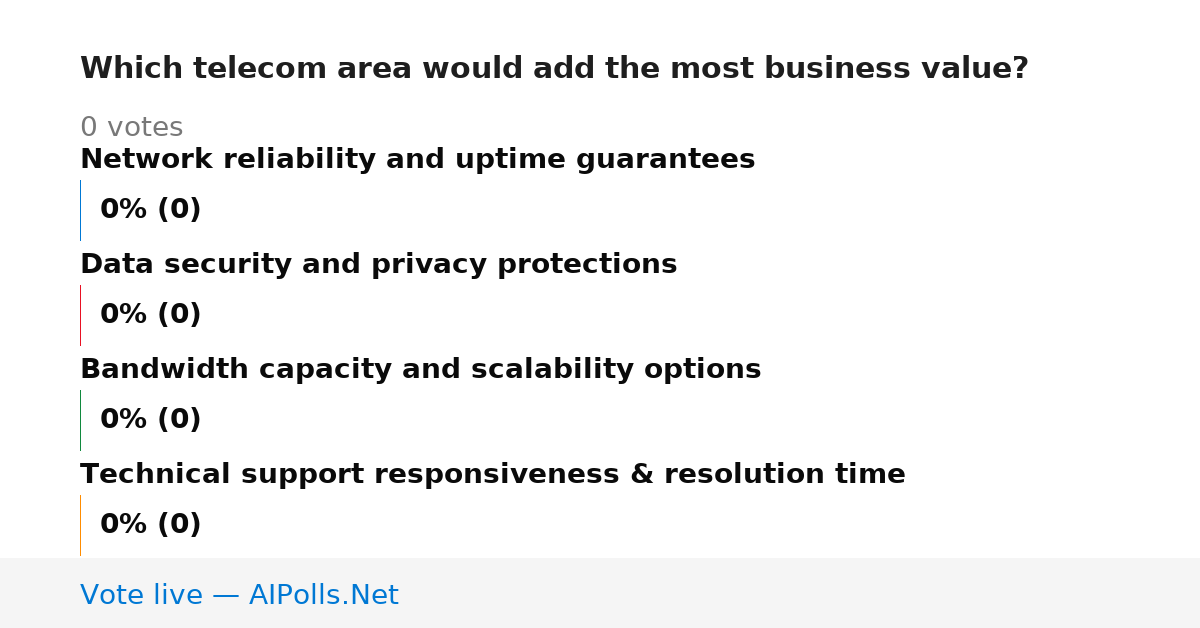 Which telecom area would add the most business value?

0 votes

Network reliability and uptime guarantees

0% (0)

Data security and privacy protections

0% (0)

Bandwidth capacity and scalability options

0% (0)

Technical support responsiveness & resolution time

0% (0)

Vote live — AIPolls.Net